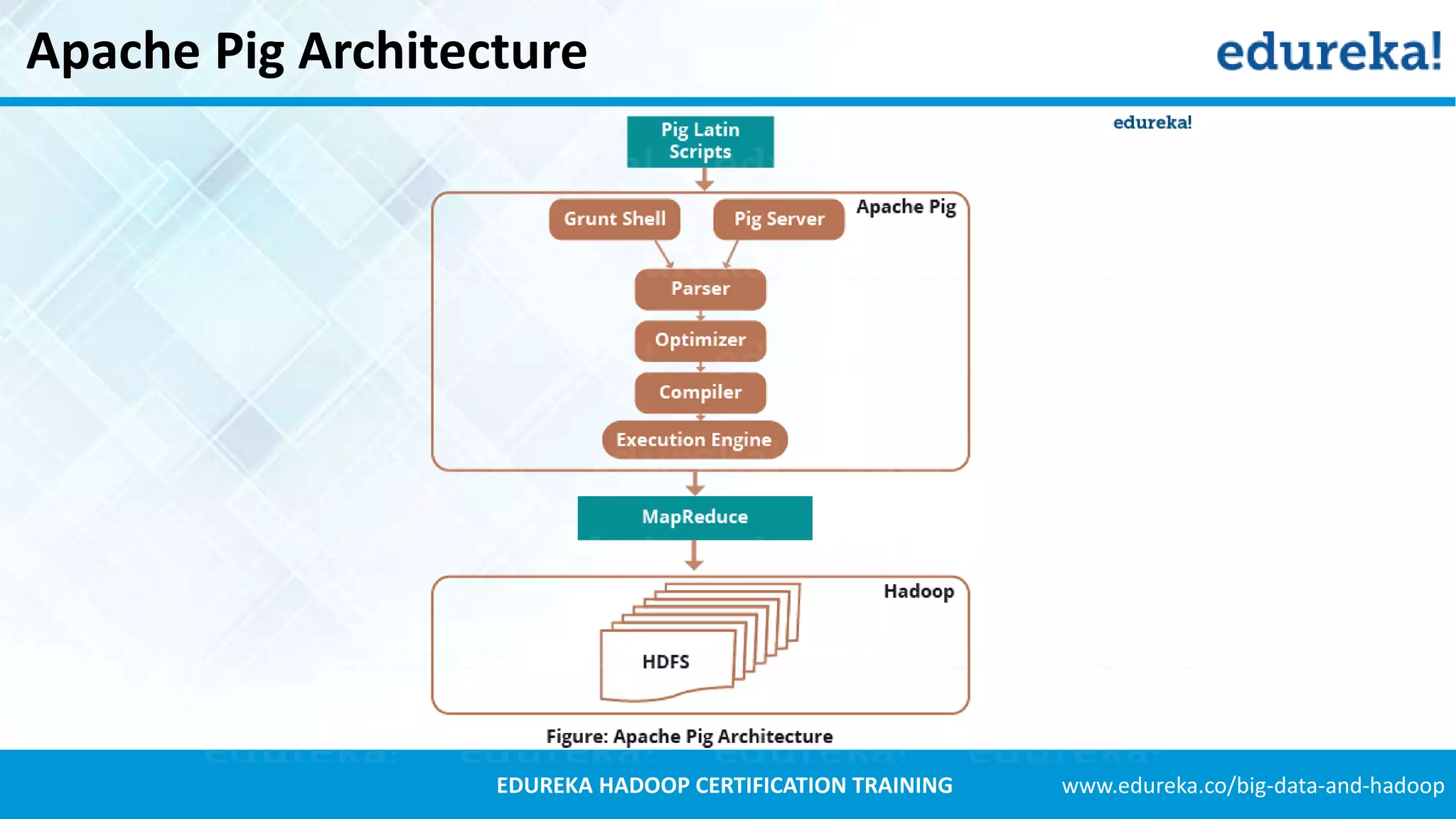 Apache Pig Architecture

edureka!

edureka!

Pig Latin Scripts

Apache Pig

Grunt Shell

Pig Server

Parser

Optimizer

Compiler

Execution Engine

MapReduce

Hadoop

HDFS

Figure: Apache Pig Architecture

EDUREKA HADOOP CERTIFICATION TRAINING

www.edureka.co/big-data-and-hadoop